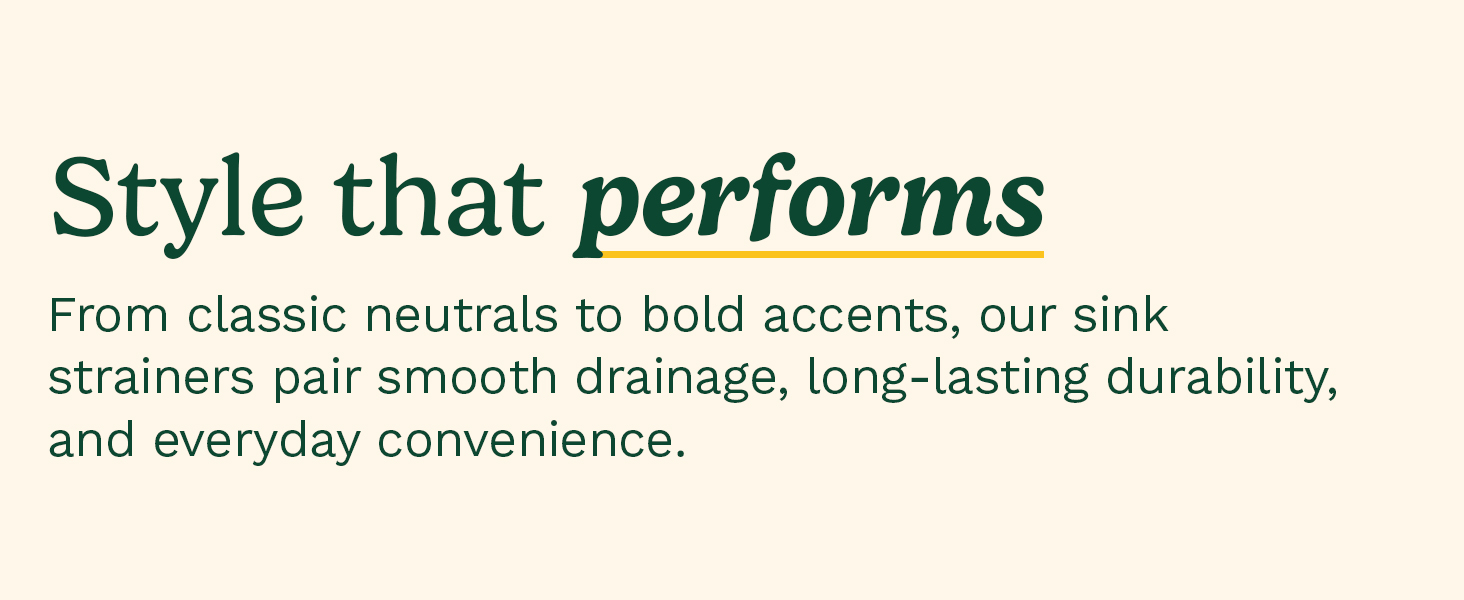 Style that performs

From classic neutrals to bold accents, our sink strainers pair smooth drainage, long-lasting durability, and everyday convenience.